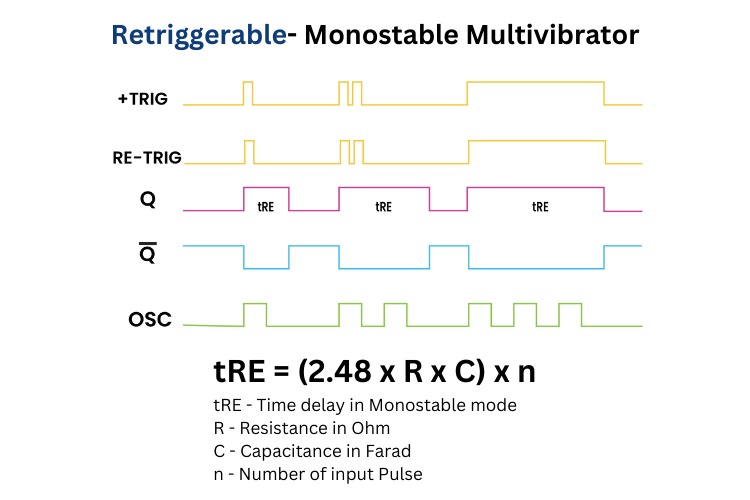 Retriggerable- Monostable Multivibrator

+TRIG

RE-TRIG

Q

tRE

tRE

tRE

$\overline{Q}$

OSC

tRE = (2.48 x R x C) x n

tRE - Time delay in Monostable mode
R - Resistance in Ohm
C - Capacitance in Farad
n - Number of input Pulse